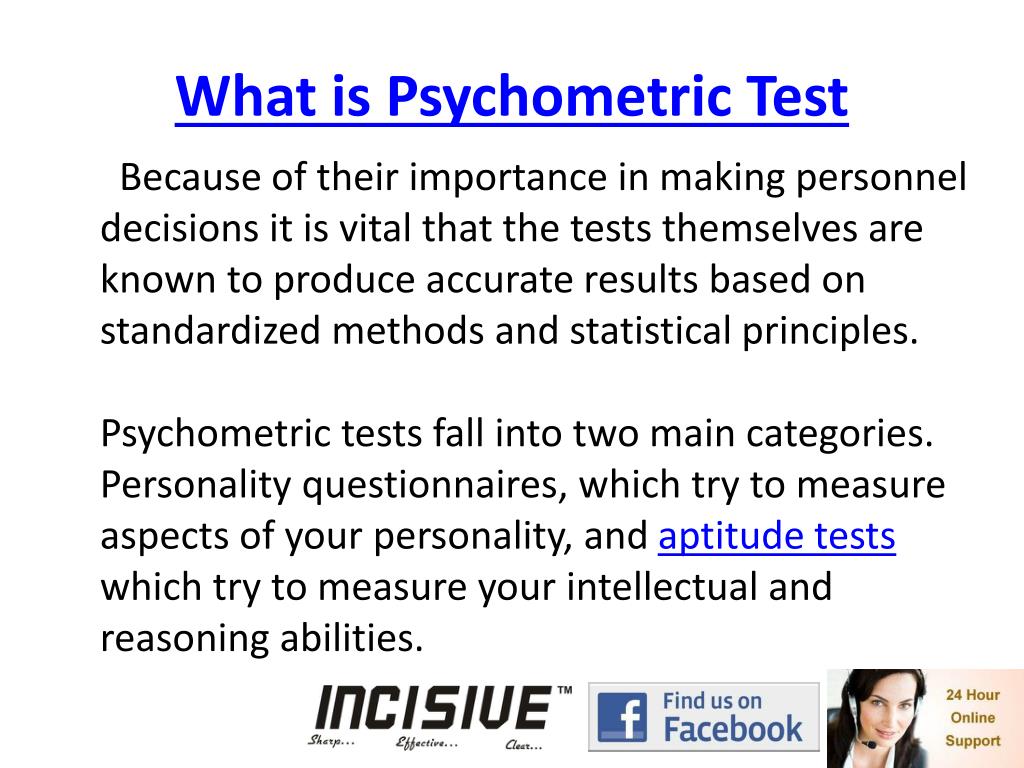 What is Psychometric Test

Because of their importance in making personnel decisions it is vital that the tests themselves are known to produce accurate results based on standardized methods and statistical principles.

Psychometric tests fall into two main categories. Personality questionnaires, which try to measure aspects of your personality, and aptitude tests which try to measure your intellectual and reasoning abilities.

INCISIVE™
Sharp... Effective... Clear...

f Find us on Facebook

24 Hour Online Support